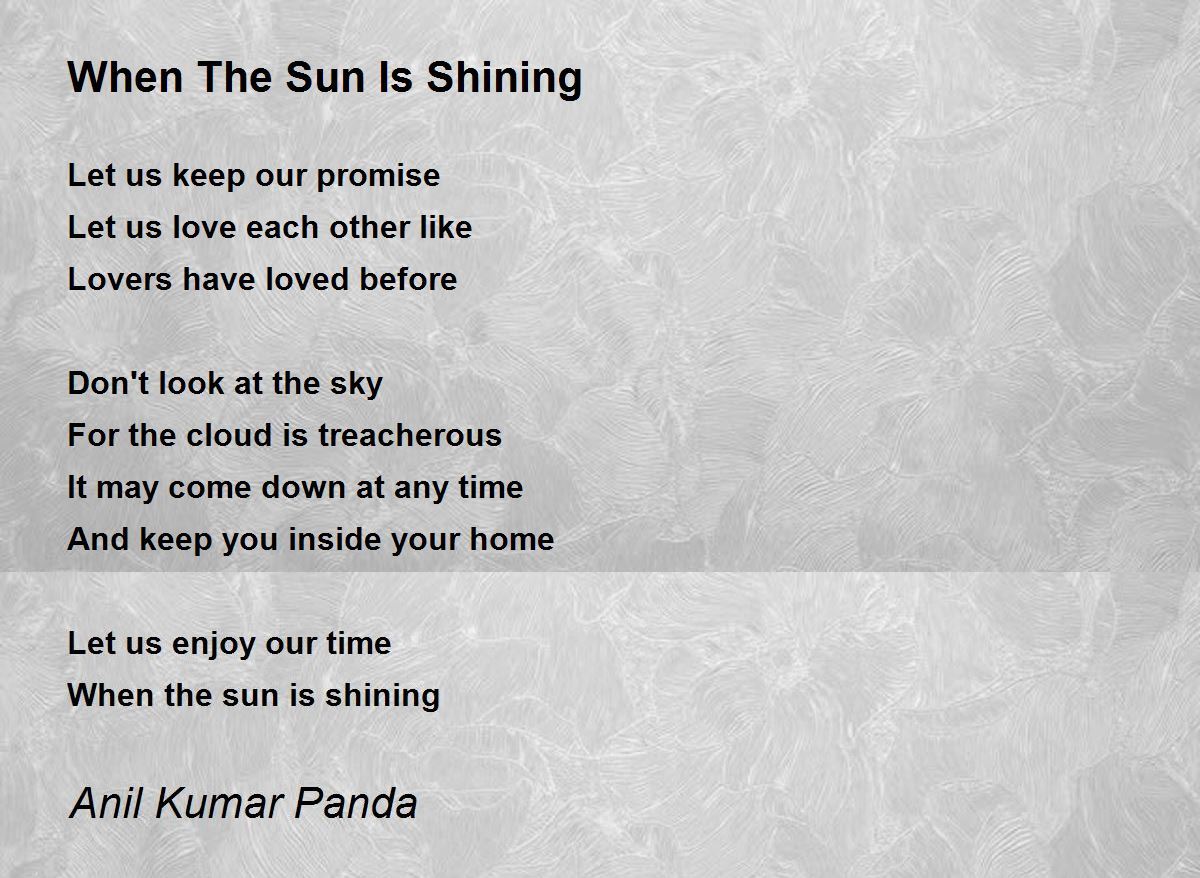 When The Sun Is Shining

Let us keep our promise
Let us love each other like
Lovers have loved before

Don't look at the sky
For the cloud is treacherous
It may come down at any time
And keep you inside your home

Let us enjoy our time
When the sun is shining

Anil Kumar Panda